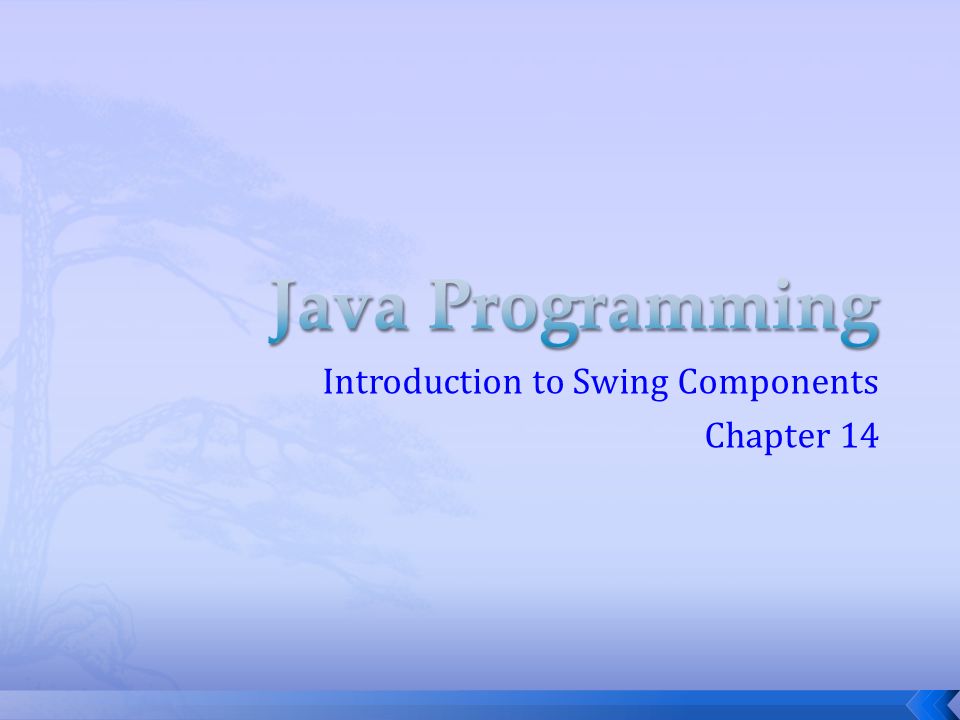 Java Programming

Introduction to Swing Components

Chapter 14